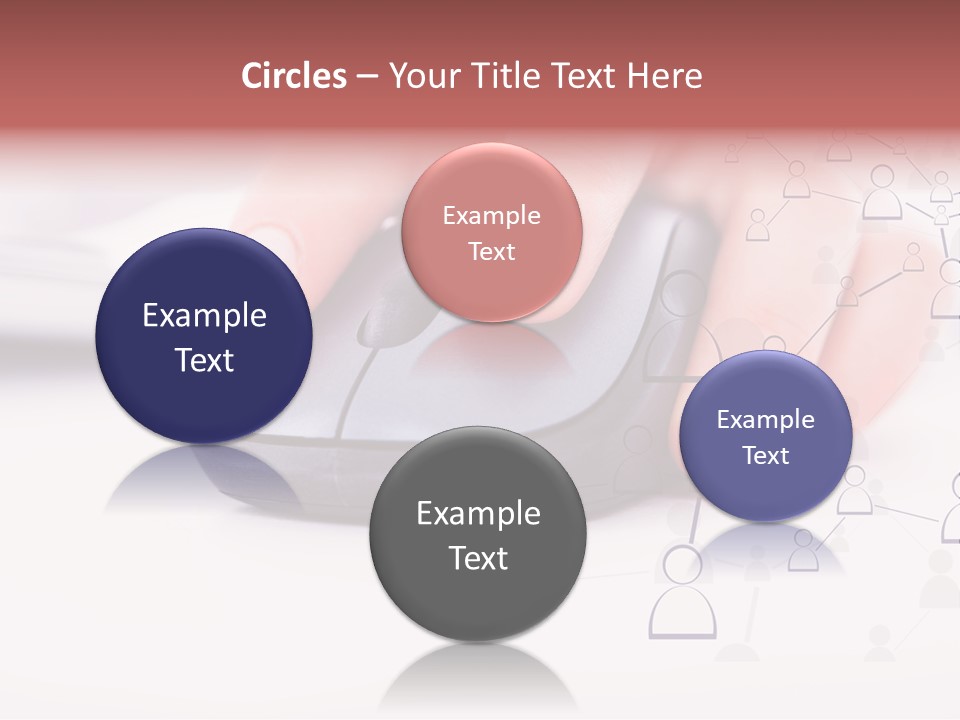 Circles – Your Title Text Here

Example Text

Example Text

Example Text

Example Text